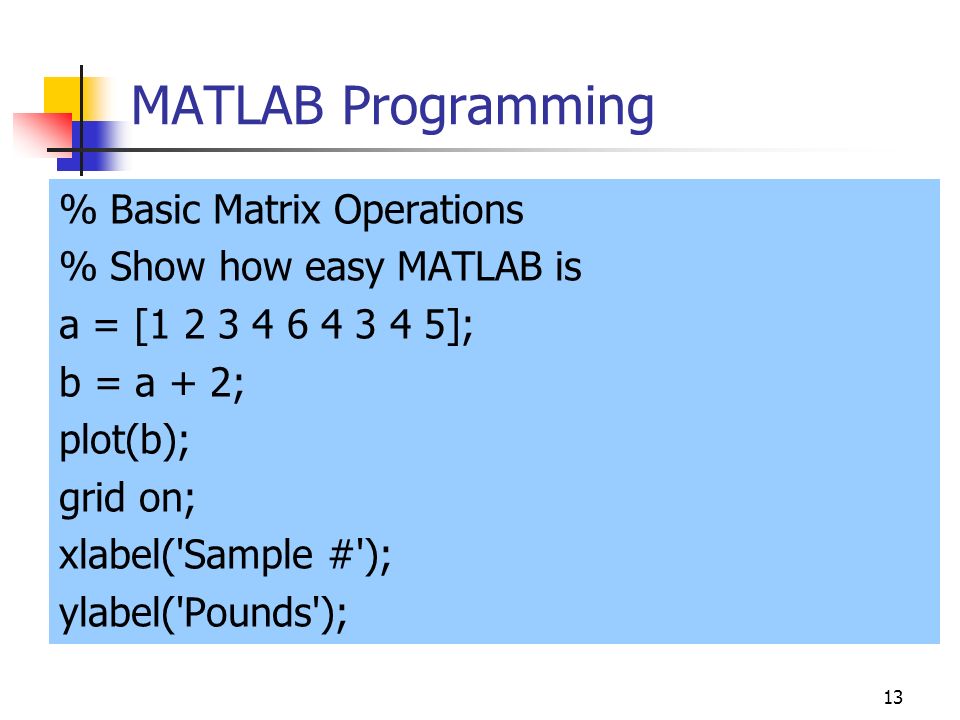 MATLAB Programming

% Basic Matrix Operations
% Show how easy MATLAB is
a = [1 2 3 4 6 4 3 4 5];
b = a + 2;
plot(b);
grid on;
xlabel('Sample #');
ylabel('Pounds');

13